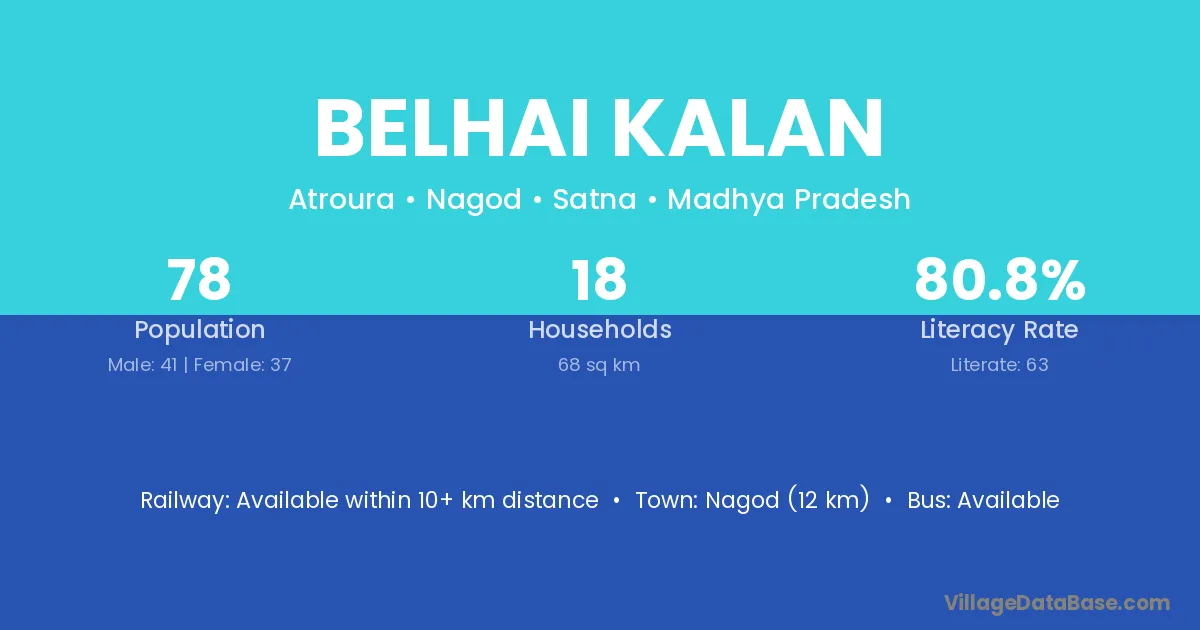 BELHAI KALAN

Atroura • Nagod • Satna • Madhya Pradesh

78
Population
Male: 41 | Female: 37

18
Households
68 sq km

80.8%
Literacy Rate
Literate: 63

Railway: Available within 10+ km distance • Town: Nagod (12 km) • Bus: Available

VillageDataBase.com